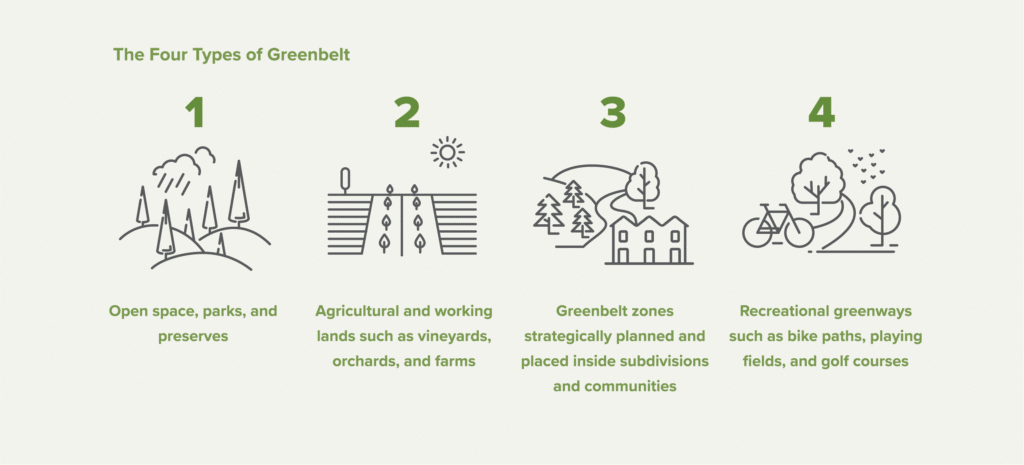 The Four Types of Greenbelt

1

Open space, parks, and preserves

2

Agricultural and working lands such as vineyards, orchards, and farms

3

Greenbelt zones strategically planned and placed inside subdivisions and communities

4

Recreational greenways such as bike paths, playing fields, and golf courses